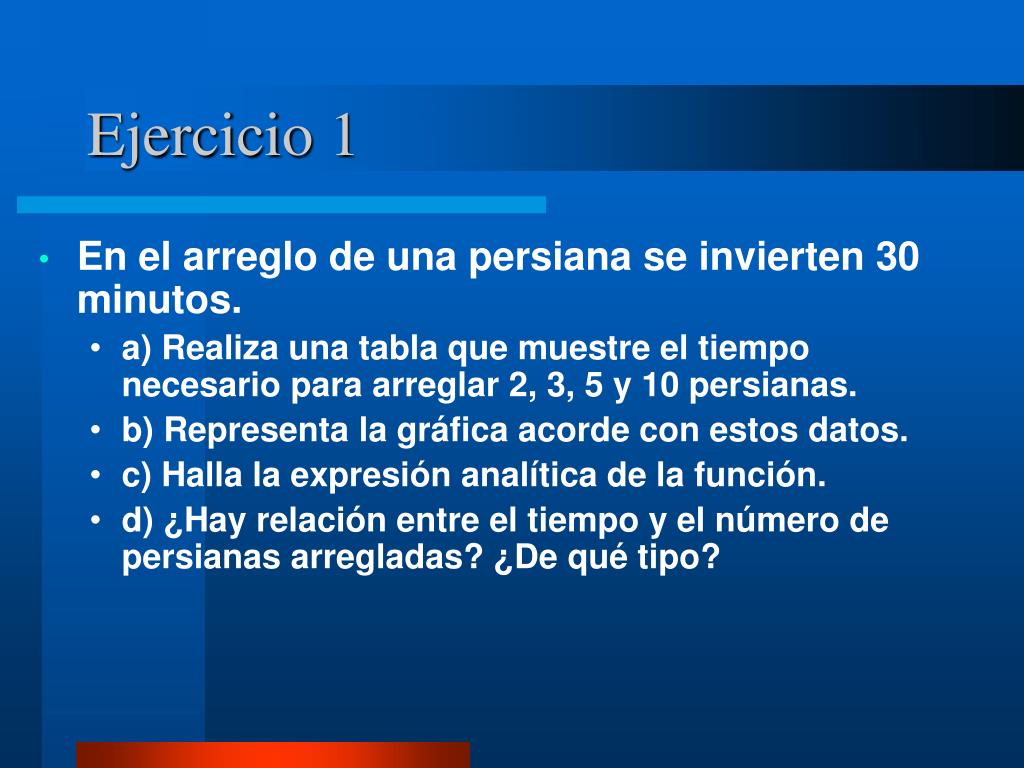 Ejercicio 1

• En el arreglo de una persiana se invierten 30 minutos.
  • a) Realiza una tabla que muestre el tiempo necesario para arreglar 2, 3, 5 y 10 persianas.
  • b) Representa la gráfica acorde con estos datos.
  • c) Halla la expresión analítica de la función.
  • d) ¿Hay relación entre el tiempo y el número de persianas arregladas? ¿De qué tipo?